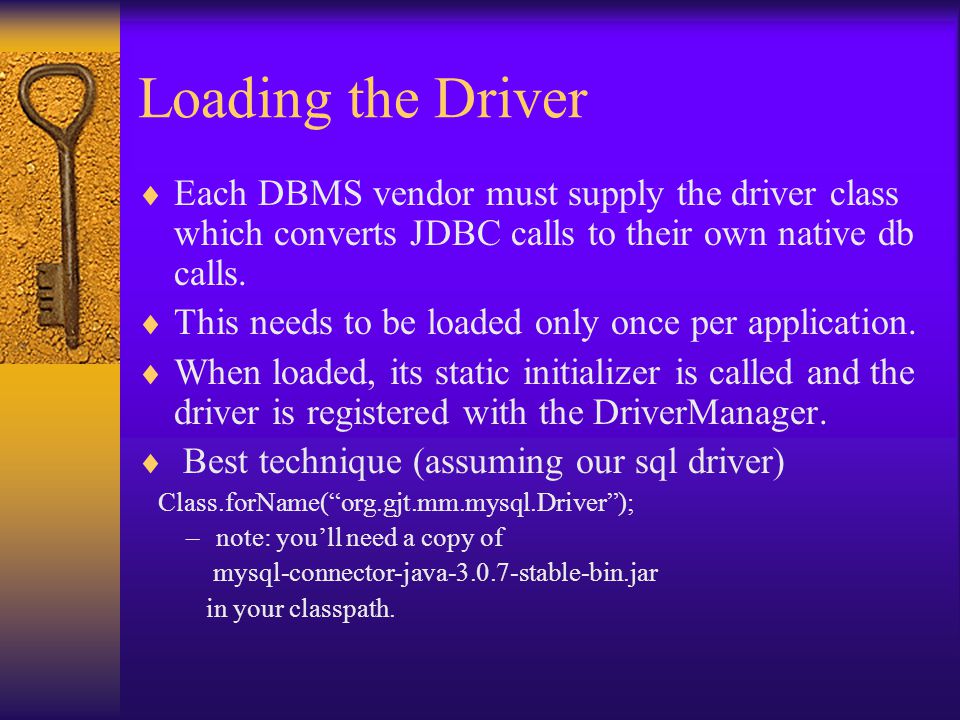 Loading the Driver

♦ Each DBMS vendor must supply the driver class which converts JDBC calls to their own native db calls.

♦ This needs to be loaded only once per application.

♦ When loaded, its static initializer is called and the driver is registered with the DriverManager.

♦ Best technique (assuming our sql driver)

Class.forName(“org.gjt.mm.mysql.Driver”);

– note: you’ll need a copy of mysql-connector-java-3.0.7-stable-bin.jar in your classpath.